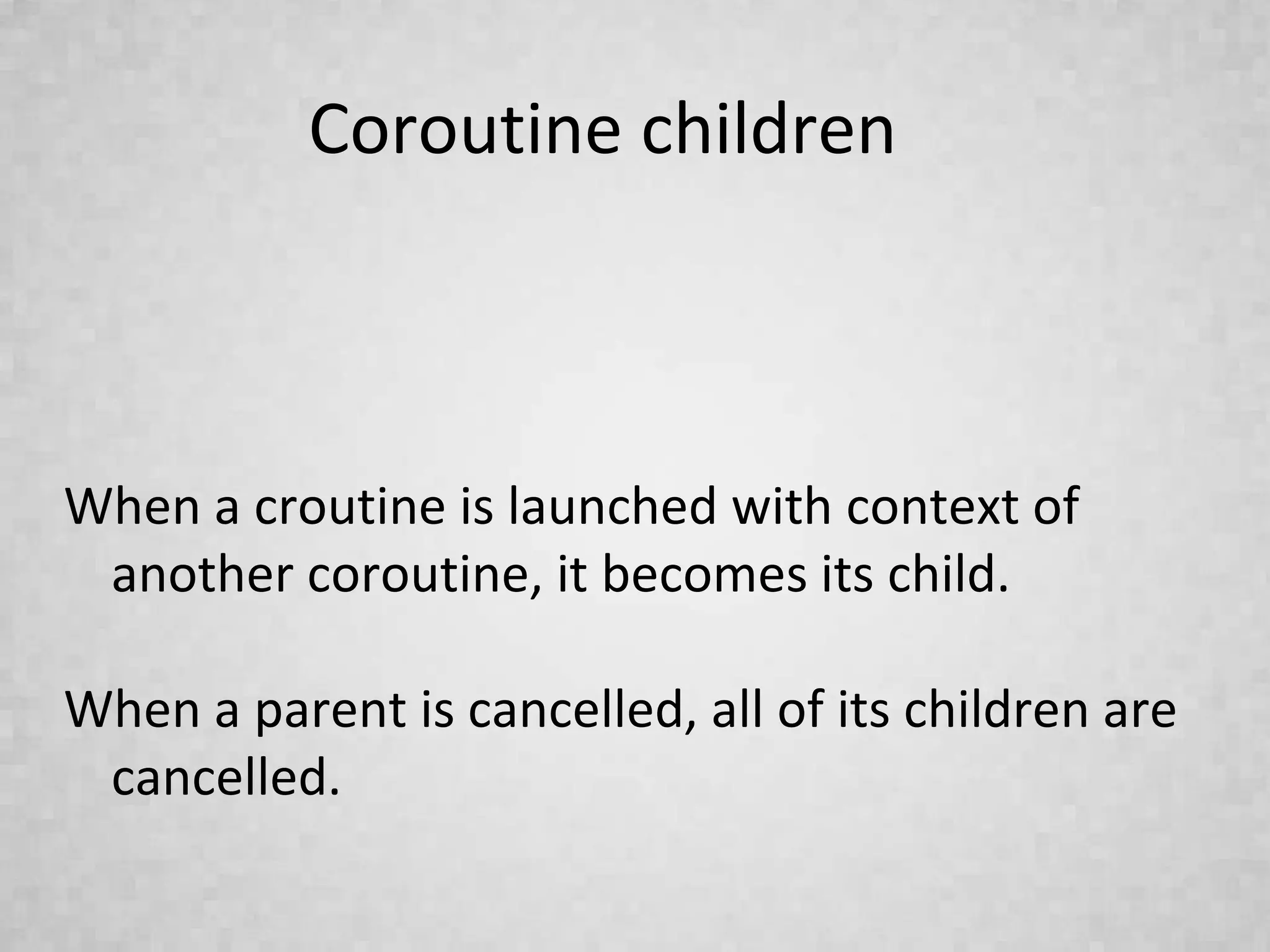 Coroutine children

When a croutine is launched with context of another coroutine, it becomes its child.

When a parent is cancelled, all of its children are cancelled.